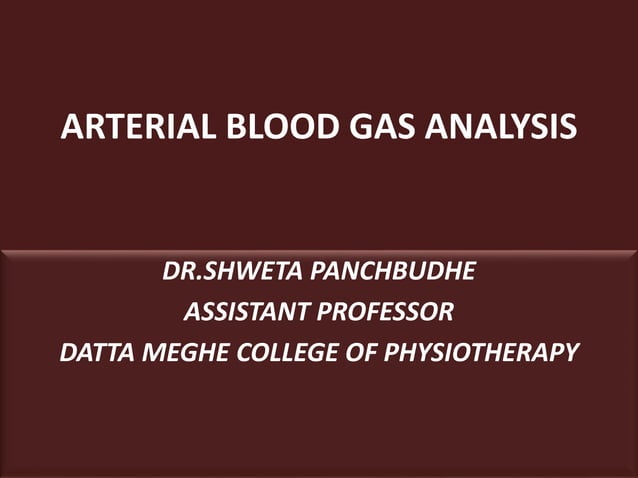 ARTERIAL BLOOD GAS ANALYSIS

DR.SHWETA PANCHBUDHE
ASSISTANT PROFESSOR
DATTA MEGHE COLLEGE OF PHYSIOTHERAPY